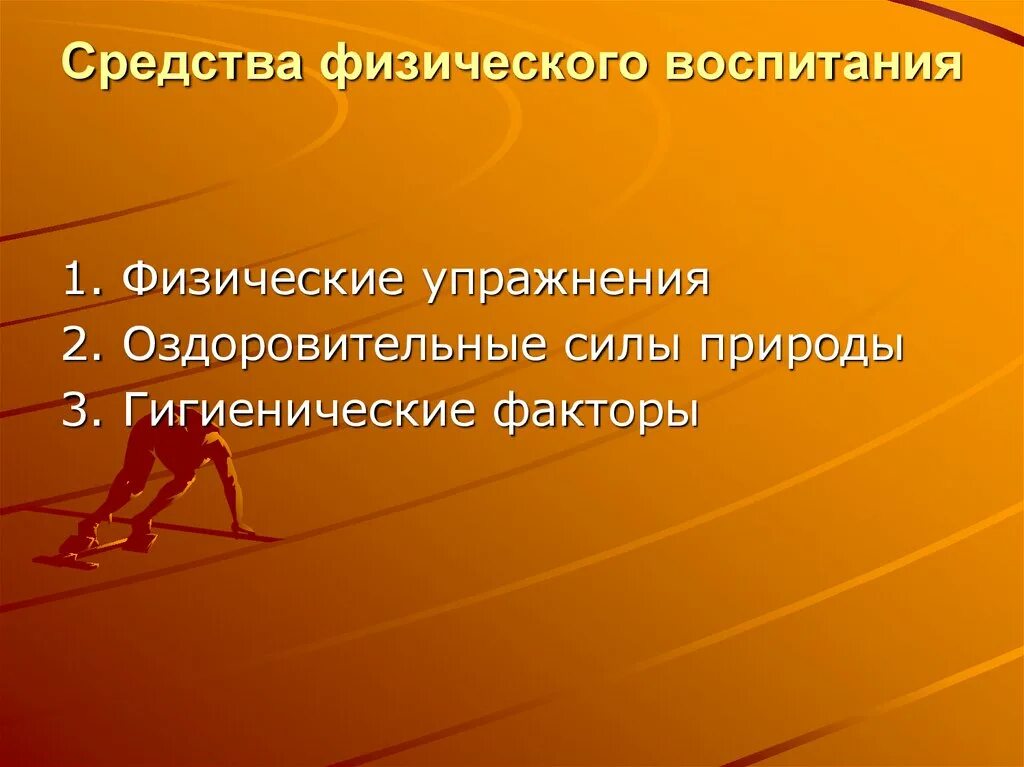 Средства физического воспитания

1. Физические упражнения
2. Оздоровительные силы природы
3. Гигиенические факторы